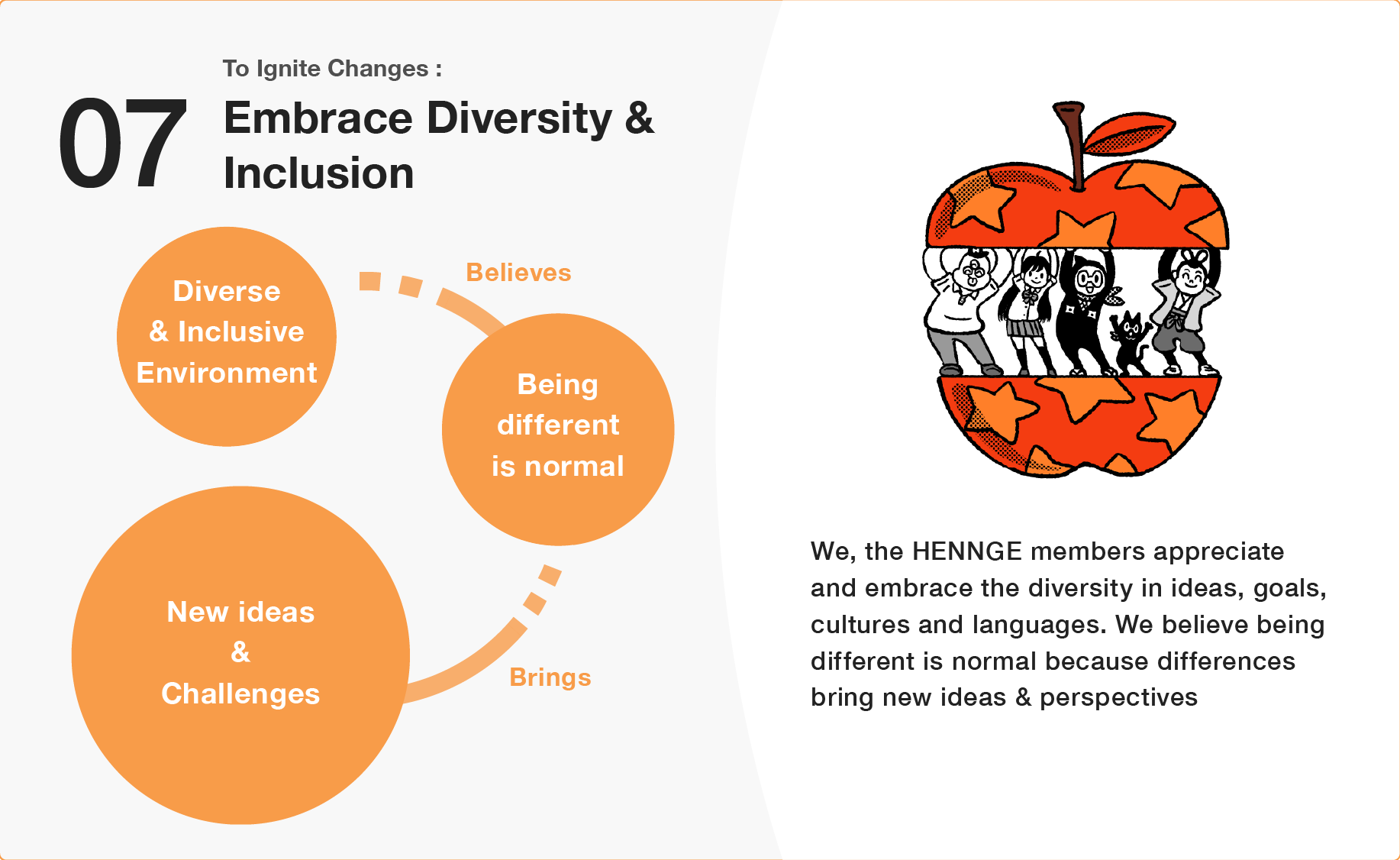 07

To Ignite Changes :

Embrace Diversity & Inclusion

Diverse & Inclusive Environment

Believes

Being different is normal

Brings

New ideas & Challenges

We, the HENNGE members appreciate and embrace the diversity in ideas, goals, cultures and languages. We believe being different is normal because differences bring new ideas & perspectives